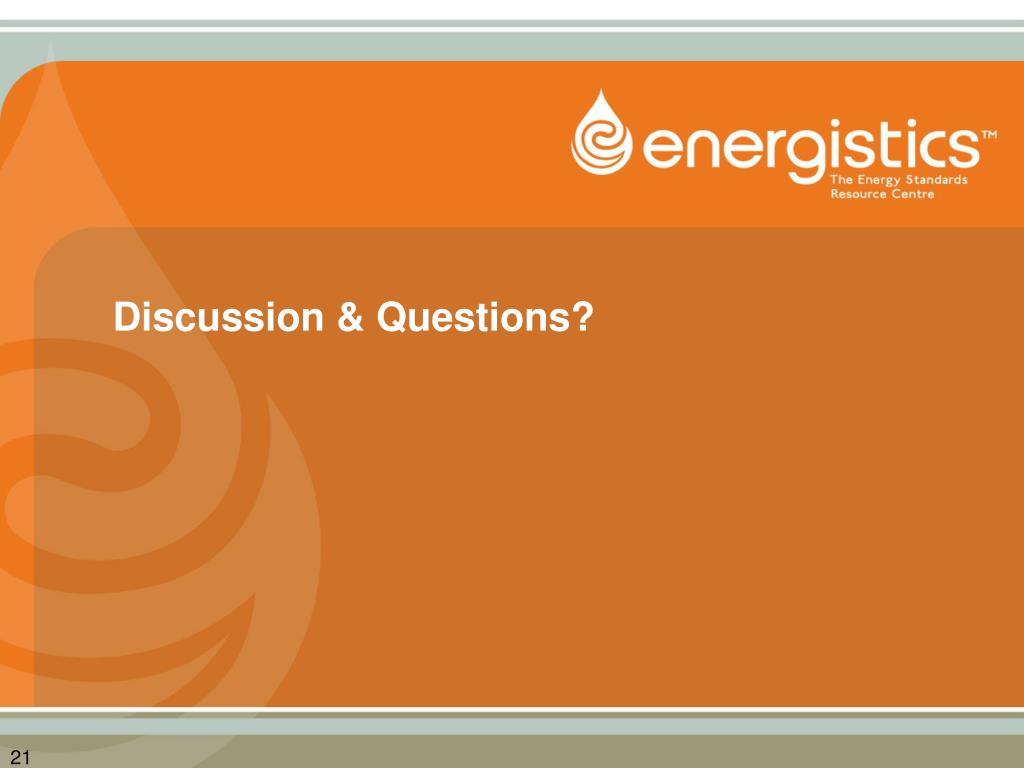 energistics™
The Energy Standards Resource Centre

Discussion & Questions?

21